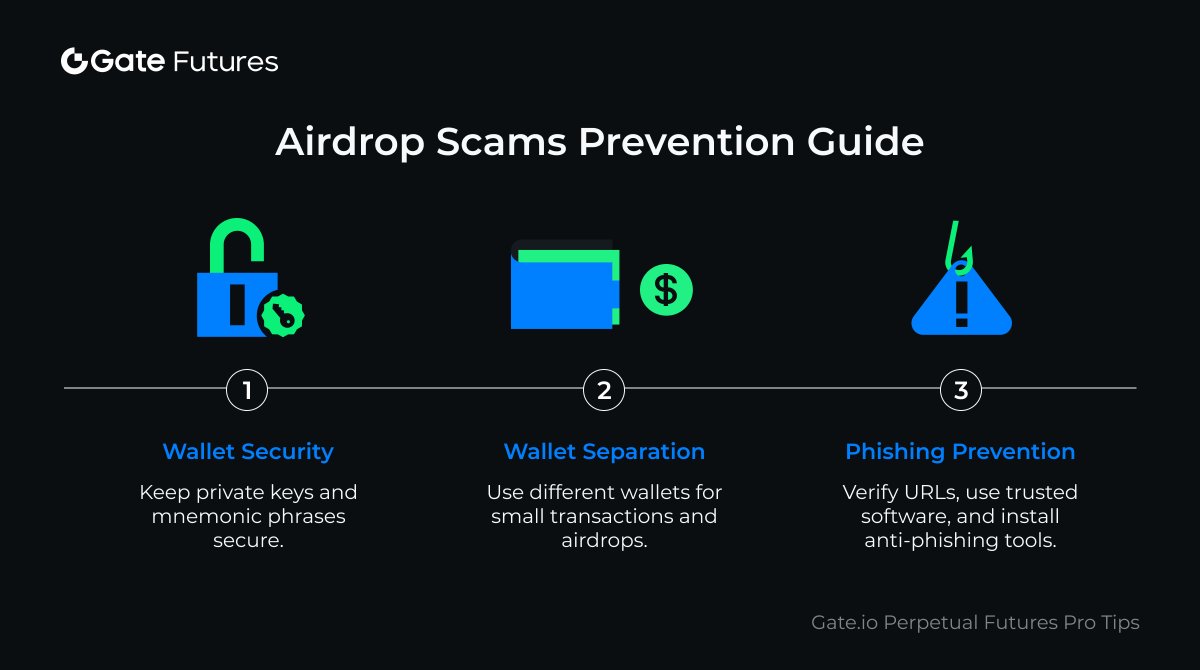 Gate Futures

Airdrop Scams Prevention Guide

$

1

Wallet Security

Keep private keys and mnemonic phrases secure.

2

Wallet Separation

Use different wallets for small transactions and airdrops.

3

Phishing Prevention

Verify URLs, use trusted software, and install anti-phishing tools.

Gate.io Perpetual Futures Pro Tips